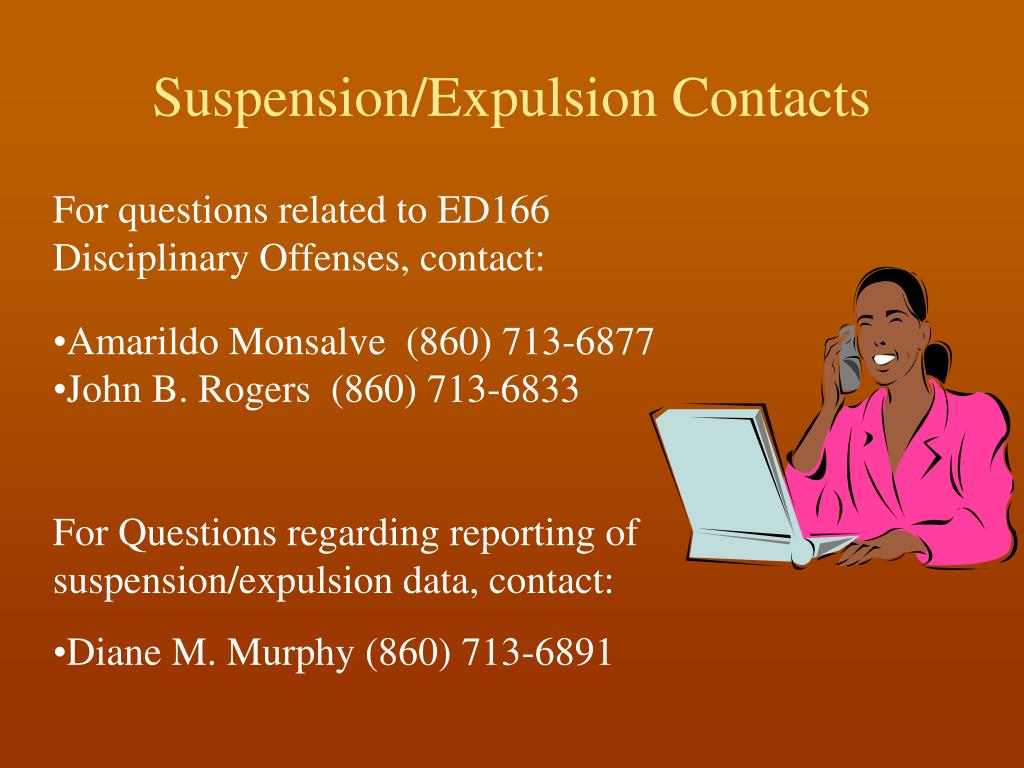 Suspension/Expulsion Contacts

For questions related to ED166 Disciplinary Offenses, contact:

•Amarildo Monsalve (860) 713-6877
•John B. Rogers (860) 713-6833

For Questions regarding reporting of suspension/expulsion data, contact:

•Diane M. Murphy (860) 713-6891